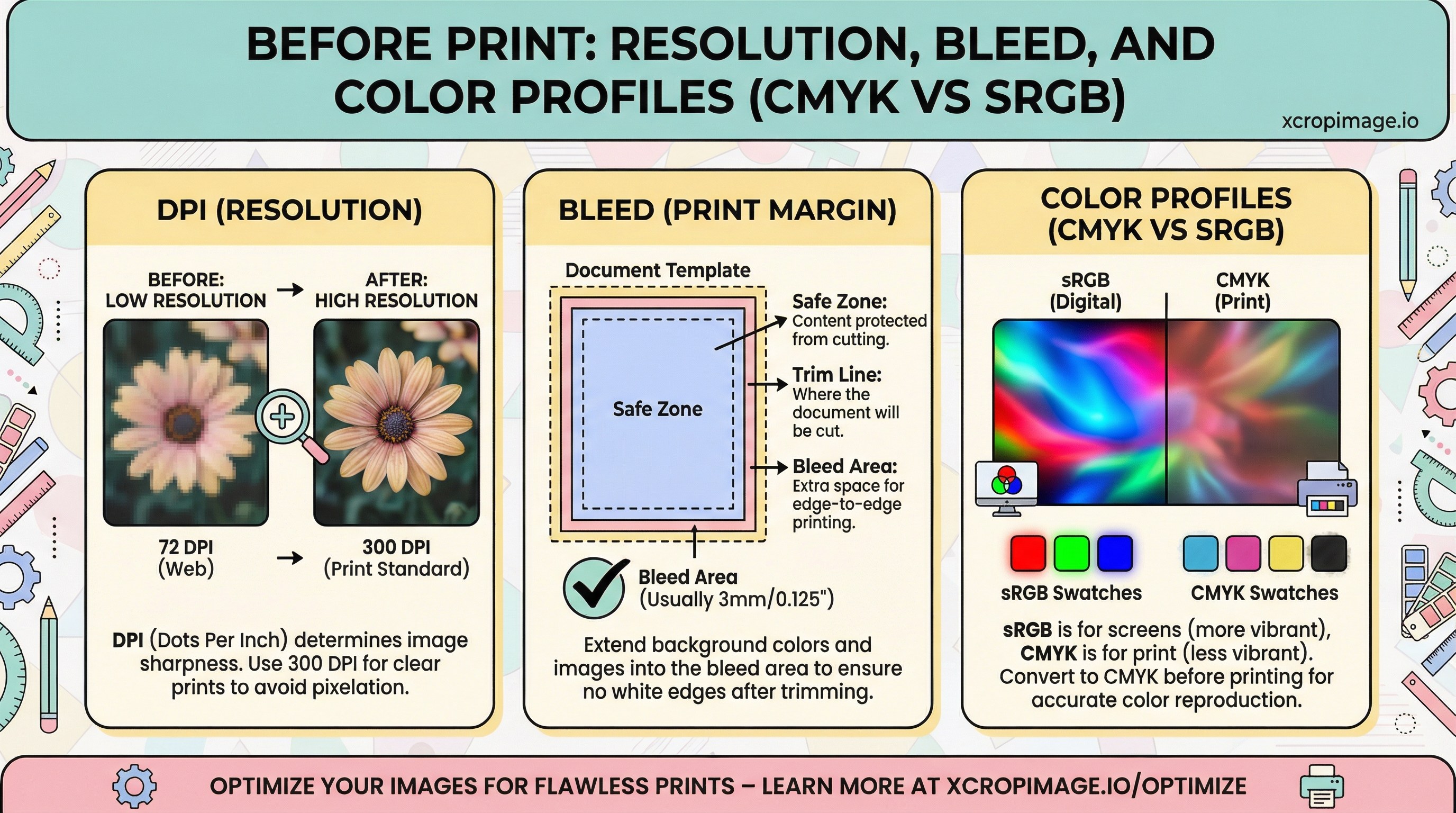 BEFORE PRINT: RESOLUTION, BLEED, AND COLOR PROFILES (CMYK VS SRGB)

xcropimage.io

DPI (RESOLUTION)

BEFORE: LOW RESOLUTION → AFTER: HIGH RESOLUTION

72 DPI (Web) → 300 DPI (Print Standard)

DPI (Dots Per Inch) determines image sharpness. Use 300 DPI for clear prints to avoid pixelation.

BLEED (PRINT MARGIN)

Document Template

Safe Zone

Safe Zone: Content protected from cutting.

Trim Line: Where the document will be cut.

Bleed Area: Extra space for edge-to-edge printing.

Bleed Area (Usually 3mm/0.125")

Extend background colors and images into the bleed area to ensure no white edges after trimming.

COLOR PROFILES (CMYK VS SRGB)

sRGB (Digital)

CMYK (Print)

sRGB Swatches

CMYK Swatches

sRGB is for screens (more vibrant), CMYK is for print (less vibrant). Convert to CMYK before printing for accurate color reproduction.

OPTIMIZE YOUR IMAGES FOR FLAWLESS PRINTS – LEARN MORE AT XCROPIMAGE.IO/OPTIMIZE